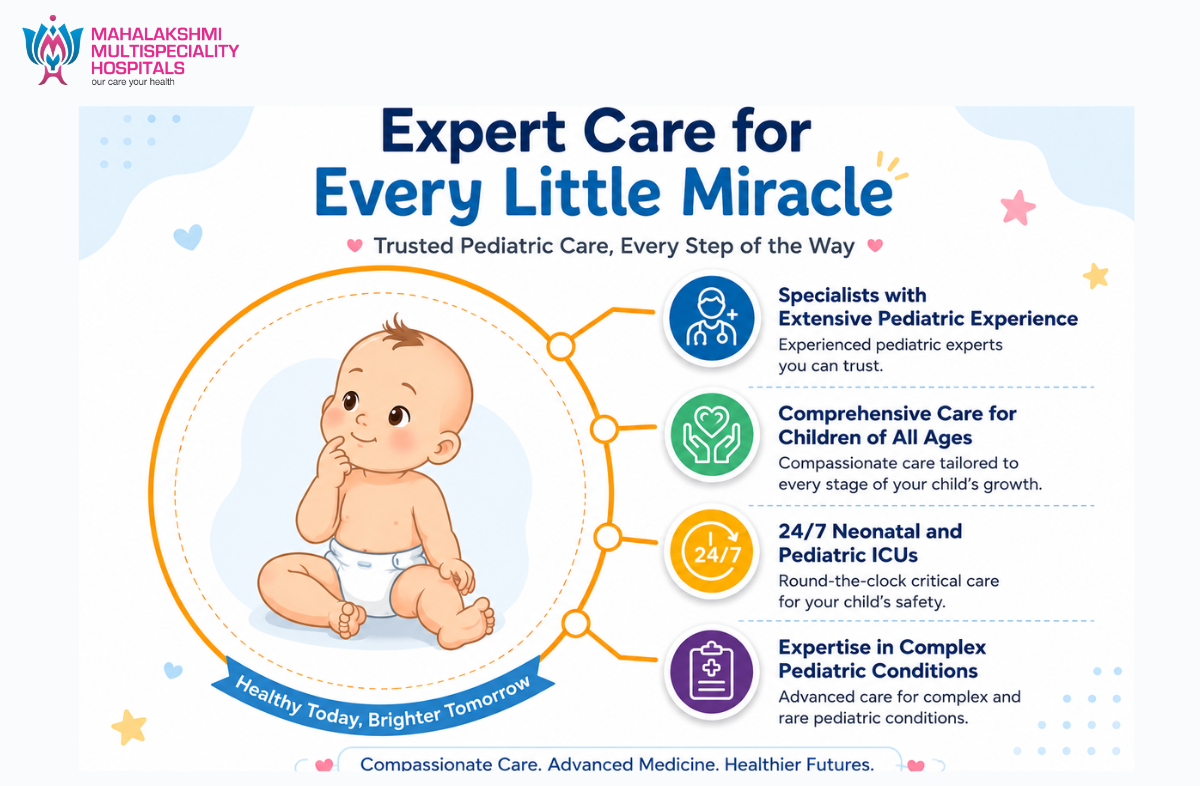 MAHALAKSHMI MULTISPECIALITY HOSPITALS
our care your health

Expert Care for Every Little Miracle

Trusted Pediatric Care, Every Step of the Way

Specialists with Extensive Pediatric Experience
Experienced pediatric experts you can trust.

Comprehensive Care for Children of All Ages
Compassionate care tailored to every stage of your child's growth.

24/7

24/7 Neonatal and Pediatric ICUs
Round-the-clock critical care for your child's safety.

Expertise in Complex Pediatric Conditions
Advanced care for complex and rare pediatric conditions.

Healthy Today, Brighter Tomorrow

Compassionate Care. Advanced Medicine. Healthier Futures.